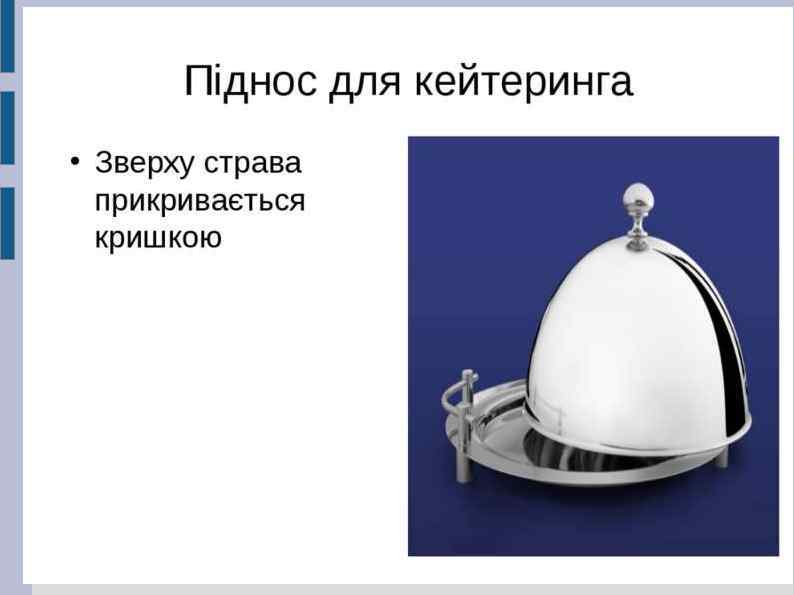 Піднос для кейтеринга

• Зверху страва прикривається кришкою